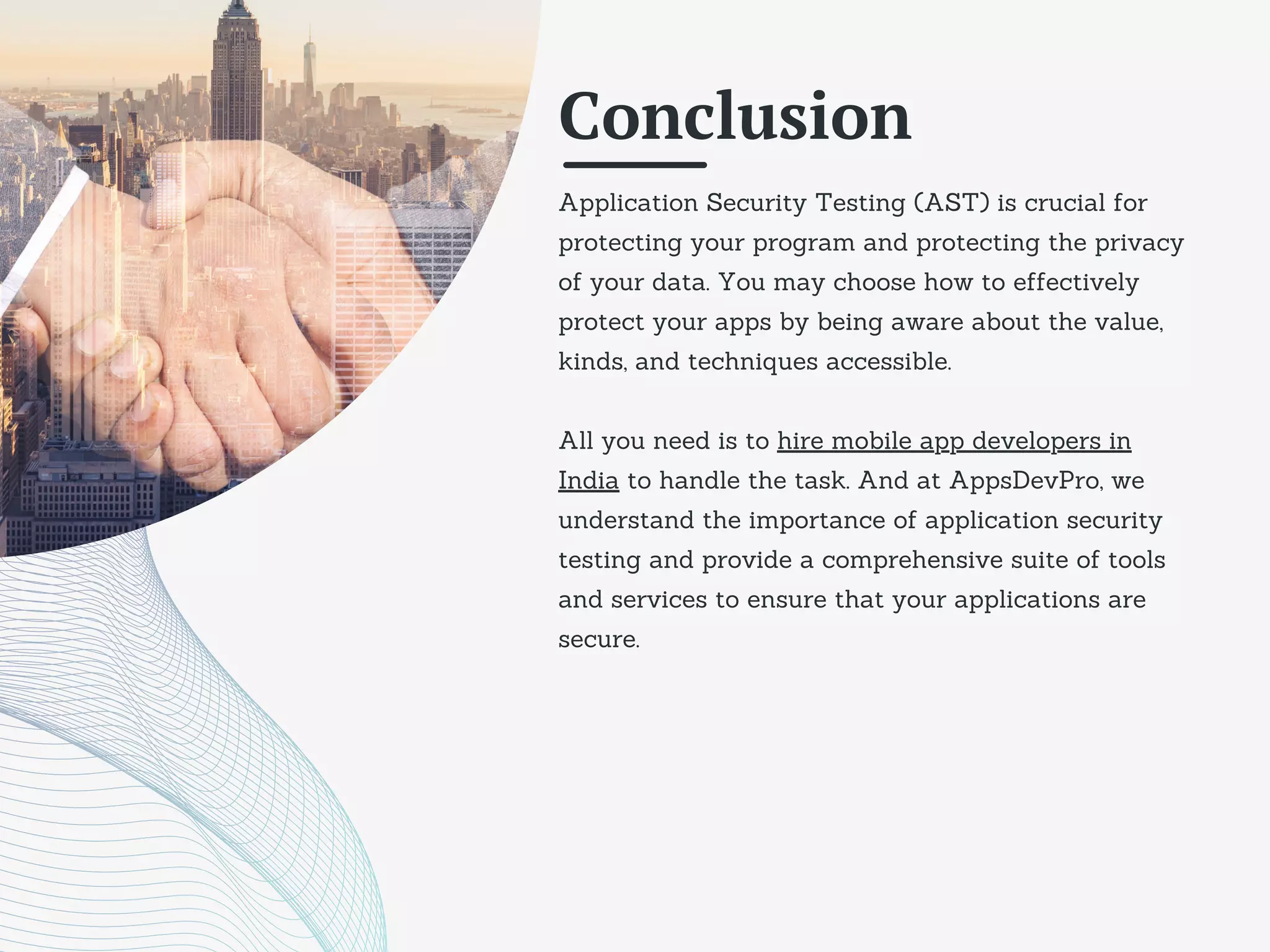 Conclusion

Application Security Testing (AST) is crucial for protecting your program and protecting the privacy of your data. You may choose how to effectively protect your apps by being aware about the value, kinds, and techniques accessible.

All you need is to hire mobile app developers in India to handle the task. And at AppsDevPro, we understand the importance of application security testing and provide a comprehensive suite of tools and services to ensure that your applications are secure.